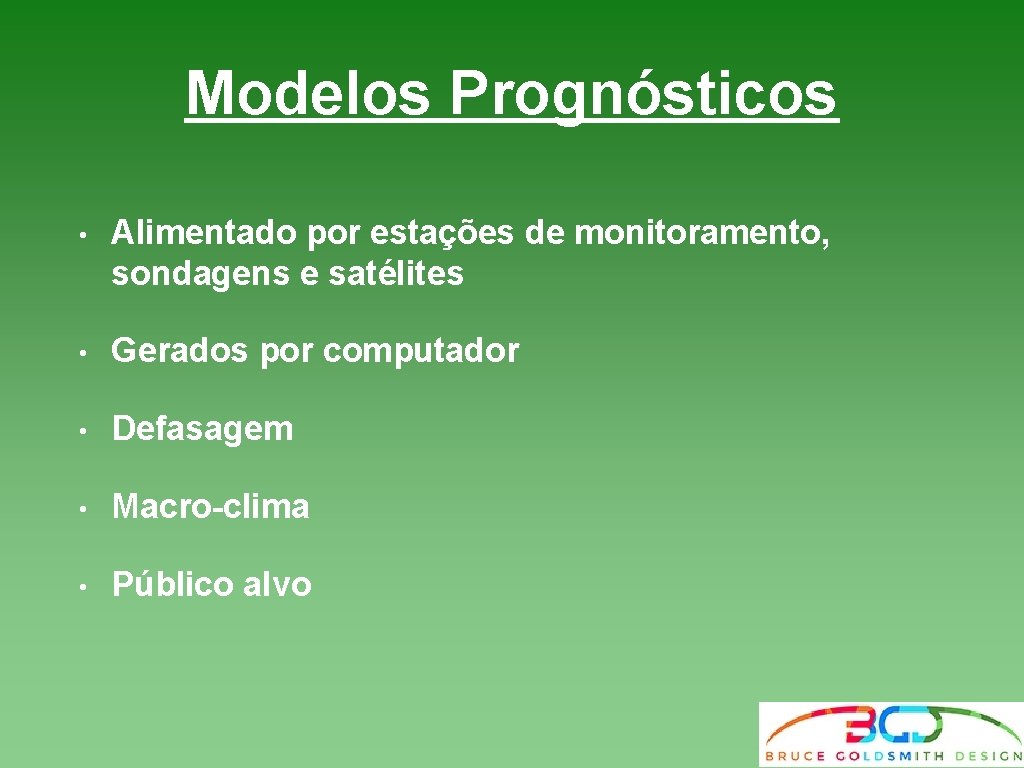 Modelos Prognósticos

• Alimentado por estações de monitoramento, sondagens e satélites

• Gerados por computador

• Defasagem

• Macro-clima

• Público alvo

BGD
BRUCE GOLDSMITH DESIGN